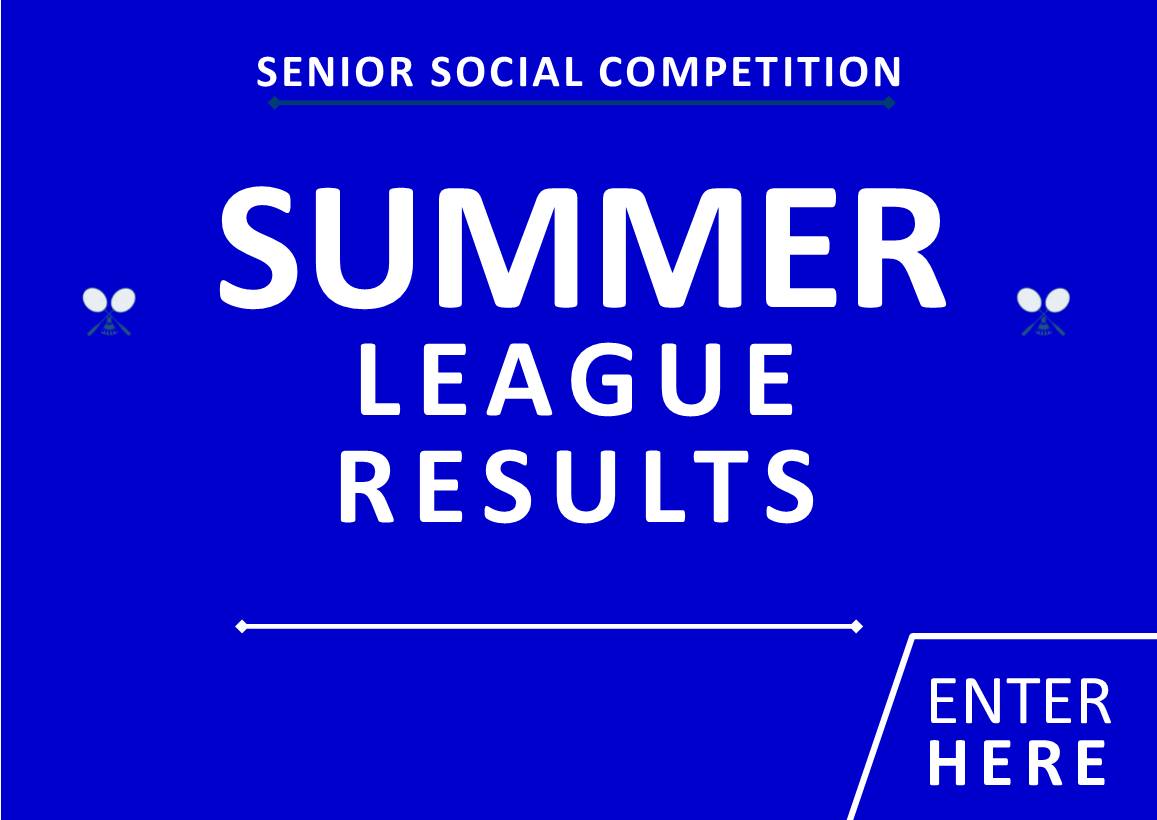 SENIOR SOCIAL COMPETITION

SUMMER
LEAGUE
RESULTS

ENTER
HERE